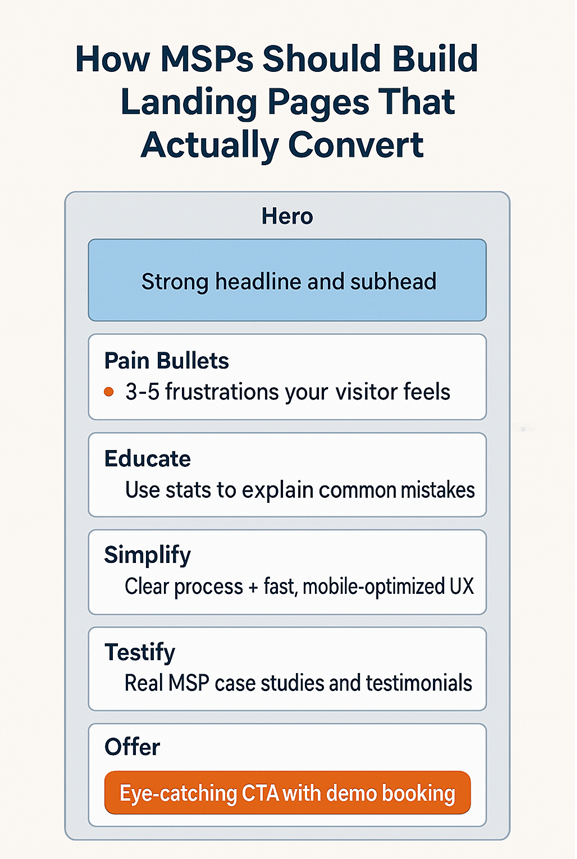 How MSPs Should Build Landing Pages That Actually Convert

Hero

Strong headline and subhead

Pain Bullets

• 3-5 frustrations your visitor feels

Educate

Use stats to explain common mistakes

Simplify

Clear process + fast, mobile-optimized UX

Testify

Real MSP case studies and testimonials

Offer

Eye-catching CTA with demo booking